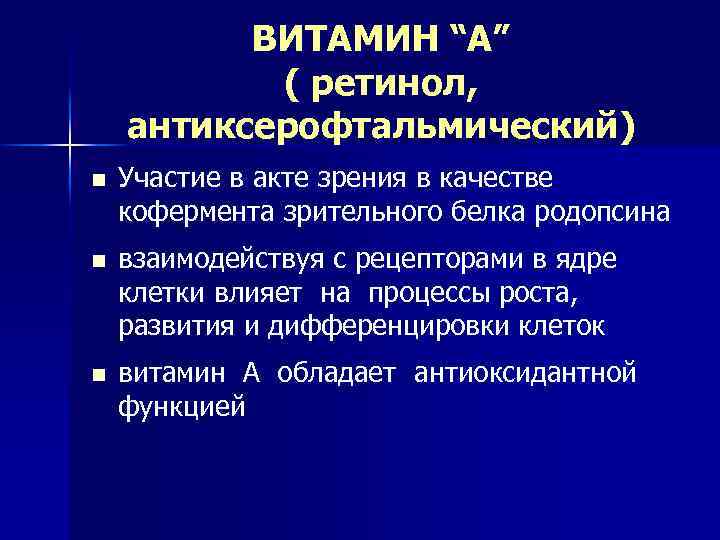 ВИТАМИН “А”
( ретинол, антиксерофтальмический)

■ Участие в акте зрения в качестве кофермента зрительного белка родопсина

■ взаимодействуя с рецепторами в ядре клетки влияет на процессы роста, развития и дифференцировки клеток

■ витамин А обладает антиоксидантной функцией